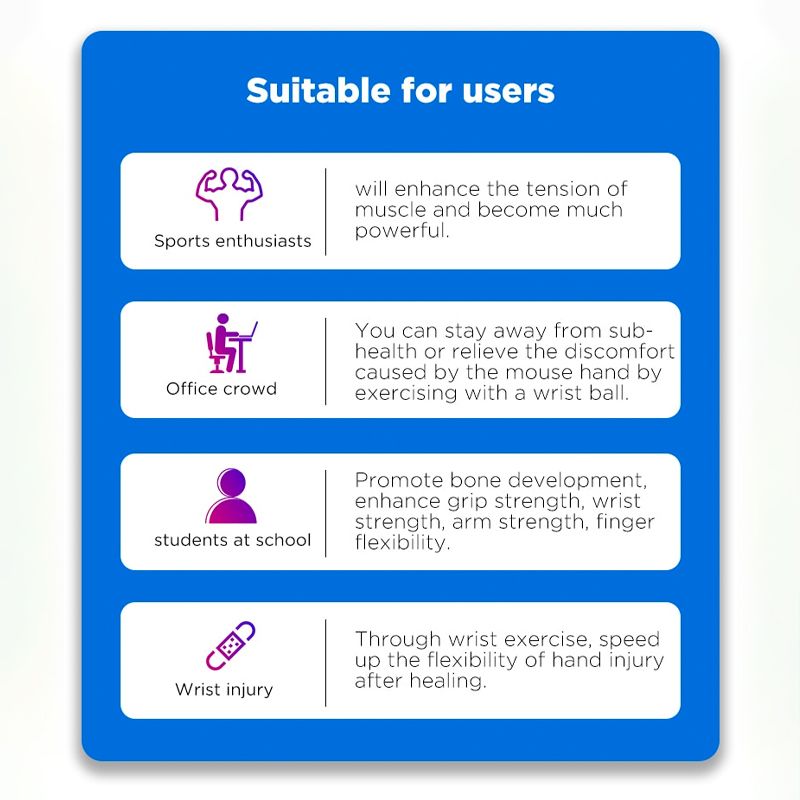 Suitable for users

Sports enthusiasts

will enhance the tension of muscle and become much powerful.

Office crowd

You can stay away from sub-health or relieve the discomfort caused by the mouse hand by exercising with a wrist ball.

students at school

Promote bone development, enhance grip strength, wrist strength, arm strength, finger flexibility.

Wrist injury

Through wrist exercise, speed up the flexibility of hand injury after healing.